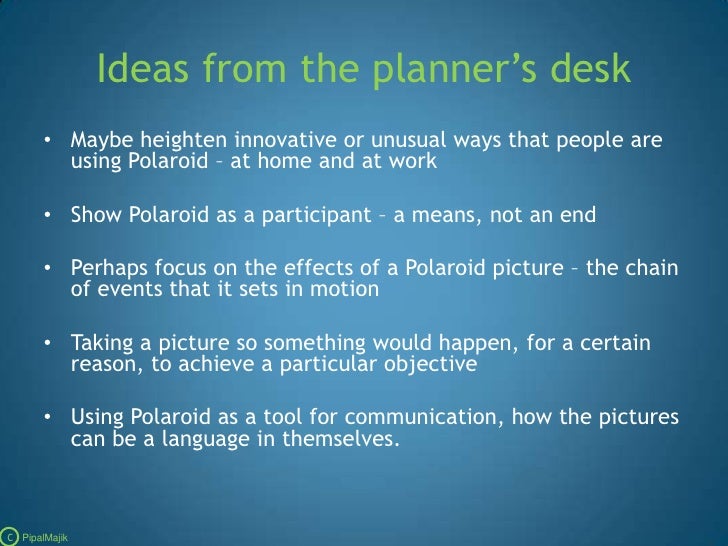 Ideas from the planner's desk

• Maybe heighten innovative or unusual ways that people are using Polaroid – at home and at work

• Show Polaroid as a participant – a means, not an end

• Perhaps focus on the effects of a Polaroid picture – the chain of events that it sets in motion

• Taking a picture so something would happen, for a certain reason, to achieve a particular objective

• Using Polaroid as a tool for communication, how the pictures can be a language in themselves.

C PipalMajik